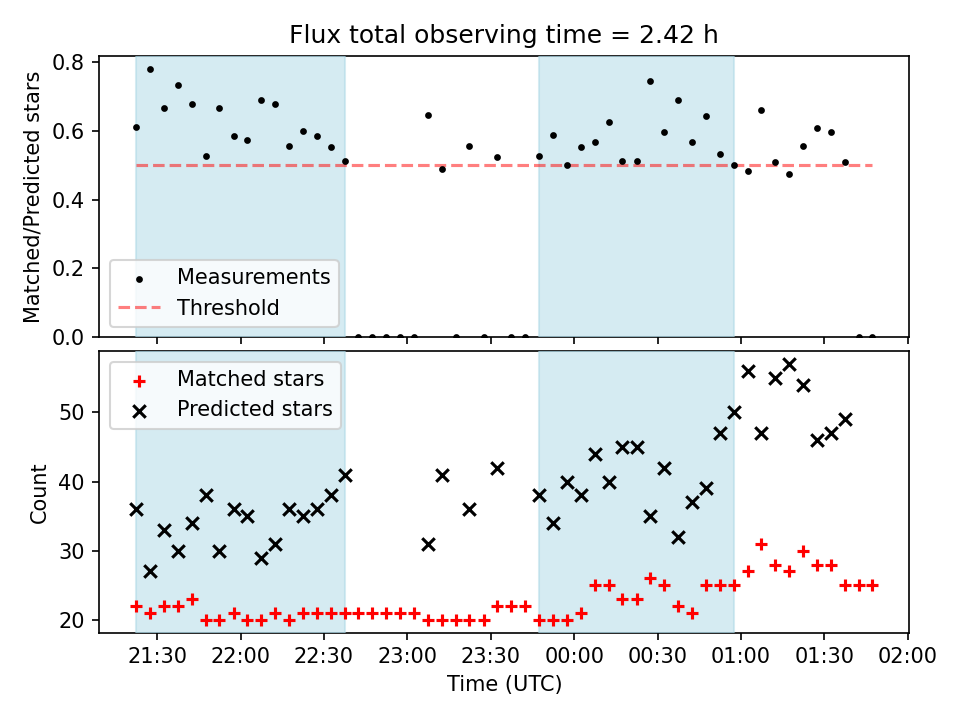 Flux total observing time = 2.42 h

Matched/Predicted stars

0.8
0.6
0.4
0.2
0.0

Measurements
Threshold

Matched stars
Predicted stars

Count

50
40
30
20

21:30 22:00 22:30 23:00 23:30 00:00 00:30 01:00 01:30 02:00

Time (UTC)